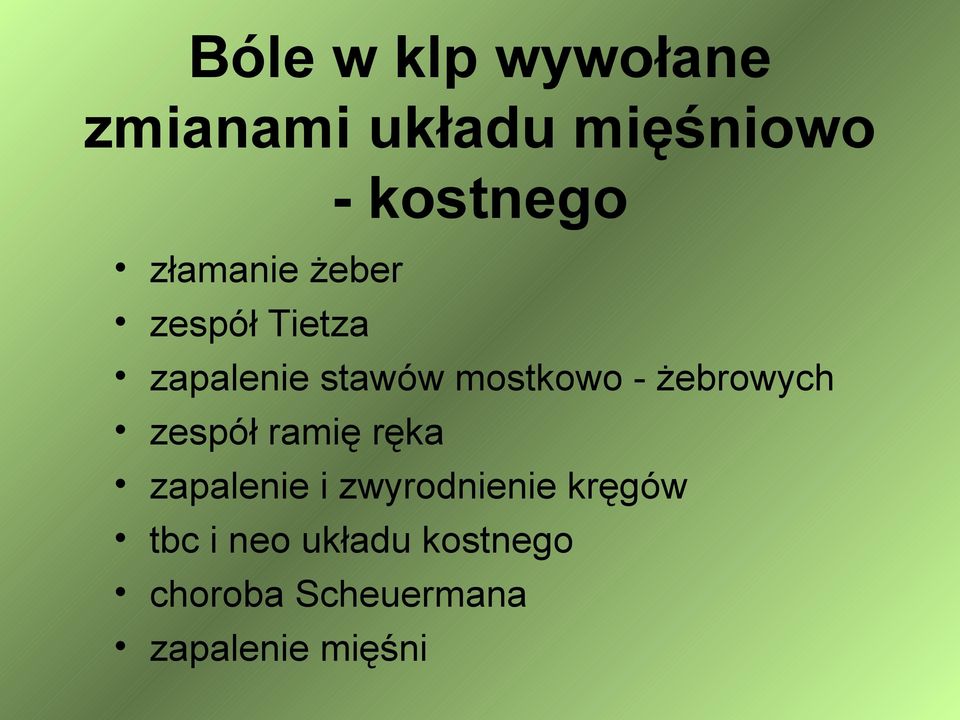 Bóle w klp wywołane zmianami układu mięśniowo - kostnego

• złamanie żeber
• zespół Tietza
• zapalenie stawów mostkowo - żebrowych
• zespół ramię ręka
• zapalenie i zwyrodnienie kręgów
• tbc i neo układu kostnego
• choroba Scheuermana
• zapalenie mięśni